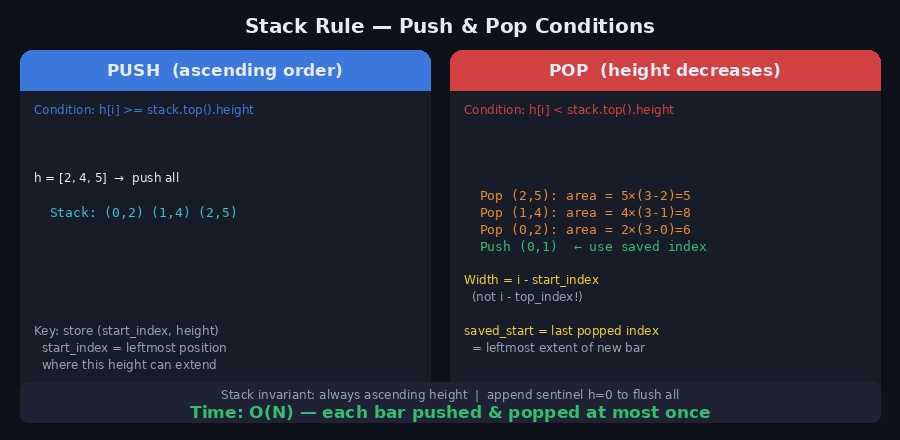 Stack Rule — Push & Pop Conditions

PUSH (ascending order)

Condition: h[i] >= stack.top().height

h = [2, 4, 5] → push all

Stack: (0,2) (1,4) (2,5)

Key: store (start_index, height)
start_index = leftmost position
where this height can extend

POP (height decreases)

Condition: h[i] < stack.top().height

Pop (2,5): area = 5×(3-2)=5
Pop (1,4): area = 4×(3-1)=8
Pop (0,2): area = 2×(3-0)=6
Push (0,1) ← use saved index

Width = i - start_index
(not i - top_index!)

saved_start = last popped index
= leftmost extent of new bar

Stack invariant: always ascending height | append sentinel h=0 to flush all
Time: O(N) — each bar pushed & popped at most once